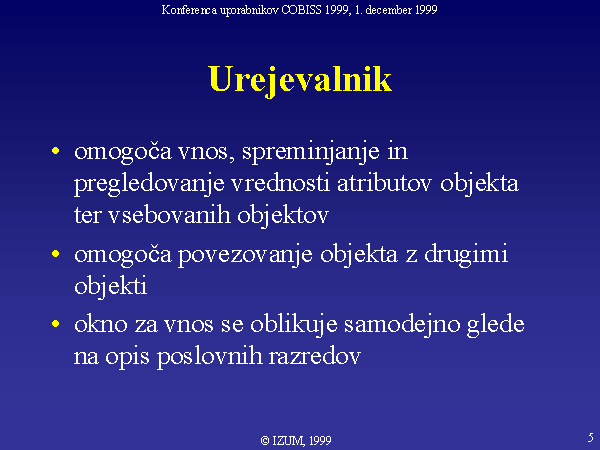 Konferenca uporabnikov COBISS 1999, 1. december 1999

Urejevalnik

• omogoča vnos, spreminjanje in pregledovanje vrednosti atributov objekta ter vsebovanih objektov
• omogoča povezovanje objekta z drugimi objekti
• okno za vnos se oblikuje samodejno glede na opis poslovnih razredov

© IZUM, 1999

5